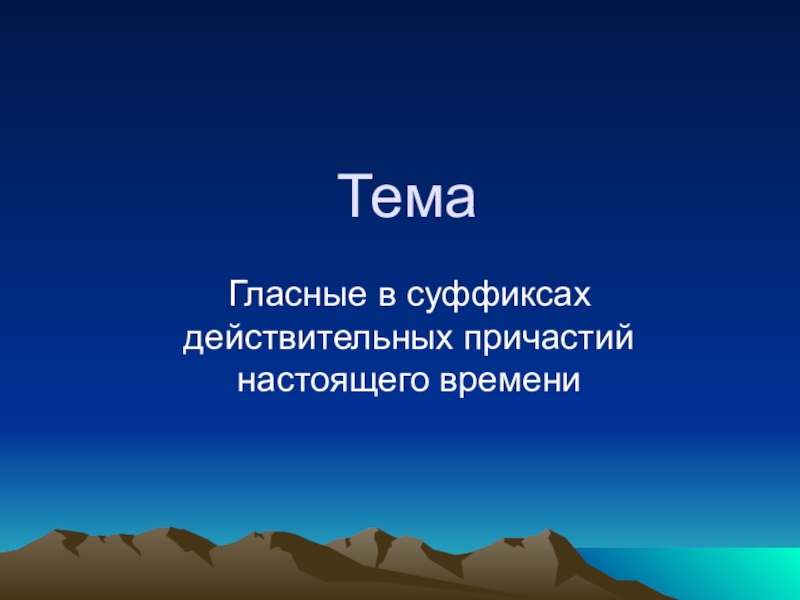 Тема

Гласные в суффиксах действительных причастий настоящего времени